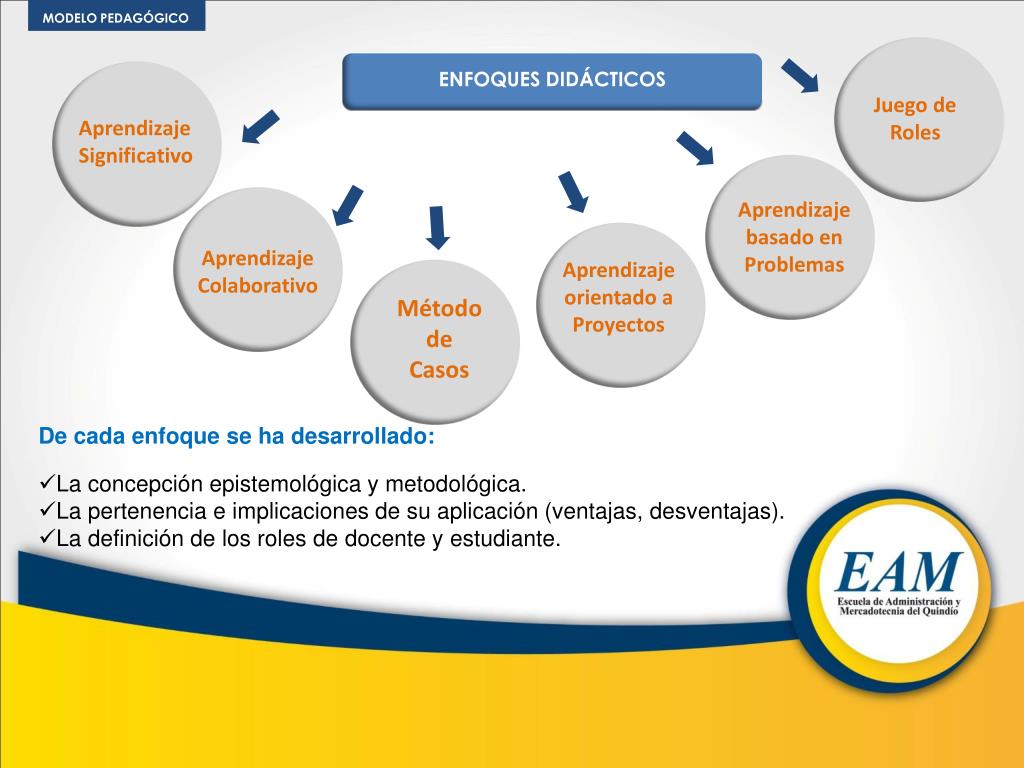 MODELO PEDAGÓGICO

ENFOQUES DIDÁCTICOS

Aprendizaje Significativo

Aprendizaje Colaborativo

Método de Casos

Aprendizaje orientado a Proyectos

Aprendizaje basado en Problemas

Juego de Roles

De cada enfoque se ha desarrollado:

✓La concepción epistemológica y metodológica.
✓La pertenencia e implicaciones de su aplicación (ventajas, desventajas).
✓La definición de los roles de docente y estudiante.

EAM
Escuela de Administración y Mercadotecnia del Quindío